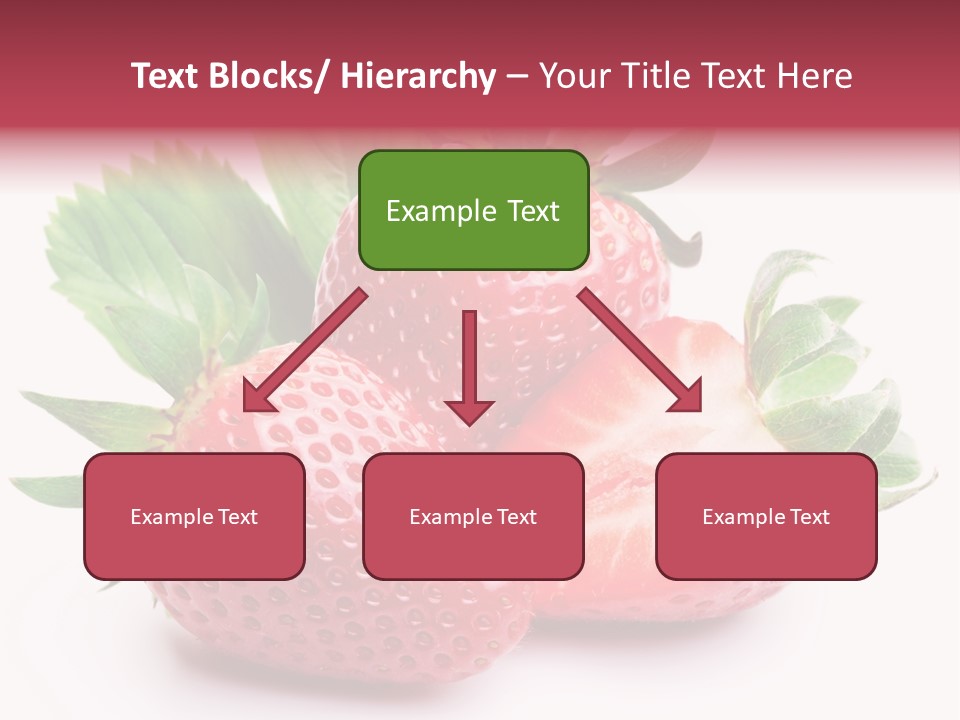 Text Blocks/ Hierarchy – Your Title Text Here

Example Text

Example Text

Example Text

Example Text